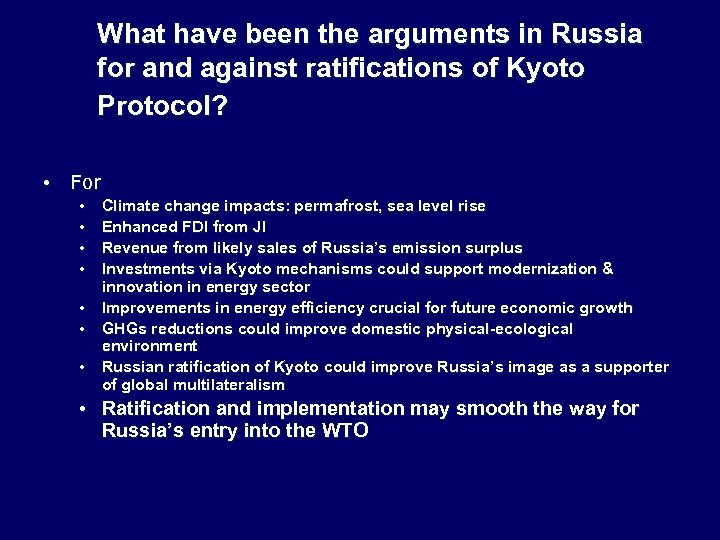 What have been the arguments in Russia for and against ratifications of Kyoto Protocol?

• For
• Climate change impacts: permafrost, sea level rise
• Enhanced FDI from JI
• Revenue from likely sales of Russia's emission surplus
• Investments via Kyoto mechanisms could support modernization & innovation in energy sector
• Improvements in energy efficiency crucial for future economic growth
• GHGs reductions could improve domestic physical-ecological environment
• Russian ratification of Kyoto could improve Russia's image as a supporter of global multilateralism
• Ratification and implementation may smooth the way for Russia's entry into the WTO